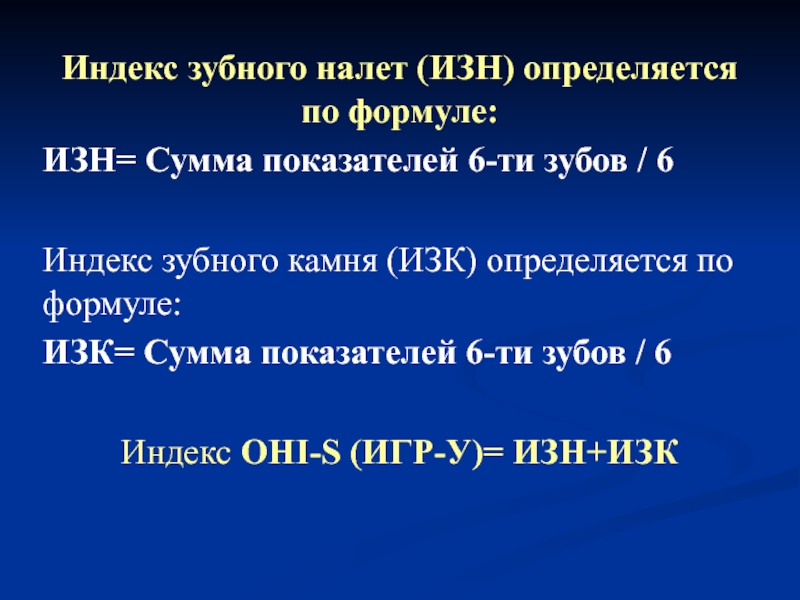 Индекс зубного налет (ИЗН) определяется по формуле:

ИЗН= Сумма показателей 6-ти зубов / 6

Индекс зубного камня (ИЗК) определяется по формуле:

ИЗК= Сумма показателей 6-ти зубов / 6

Индекс OHI-S (ИГР-У)= ИЗН+ИЗК